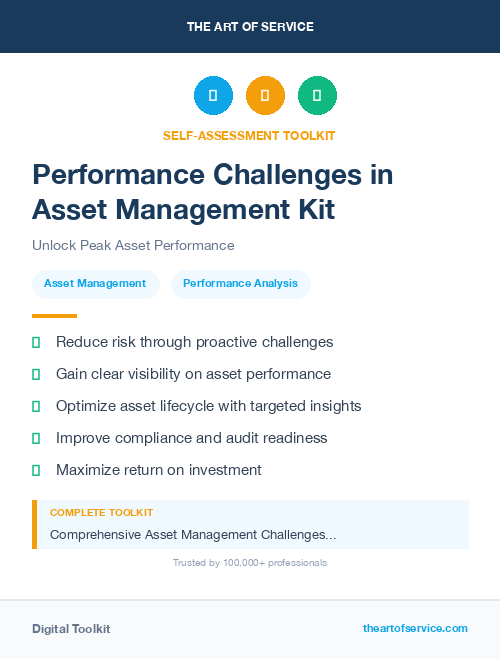 THE ART OF SERVICE

SELF-ASSESSMENT TOOLKIT

Performance Challenges in Asset Management Kit

Unlock Peak Asset Performance

Asset Management

Performance Analysis

Reduce risk through proactive challenges

Gain clear visibility on asset performance

Optimize asset lifecycle with targeted insights

Improve compliance and audit readiness

Maximize return on investment

COMPLETE TOOLKIT

Comprehensive Asset Management Challenges...

Trusted by 100,000+ professionals

Digital Toolkit

theartofservice.com